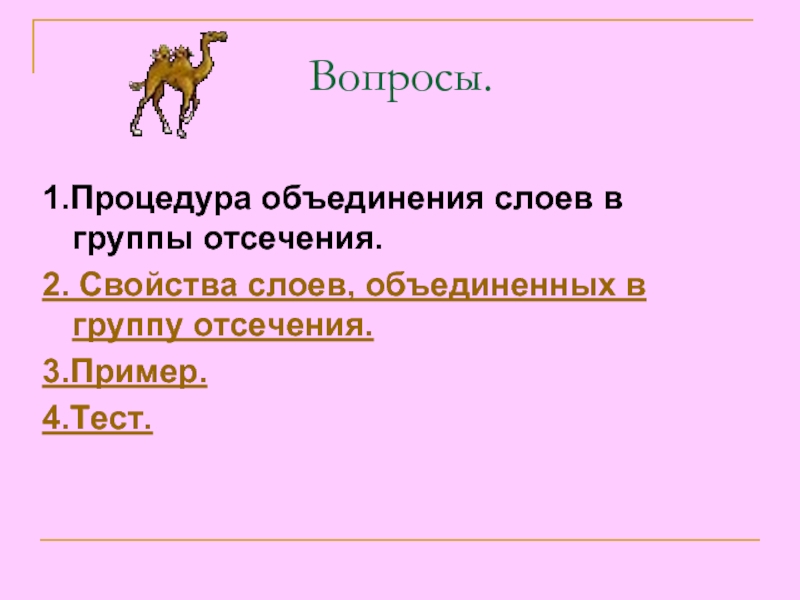 Вопросы.

1.Процедура объединения слоев в группы отсечения.

2. Свойства слоев, объединенных в группу отсечения.

3.Пример.

4.Тест.